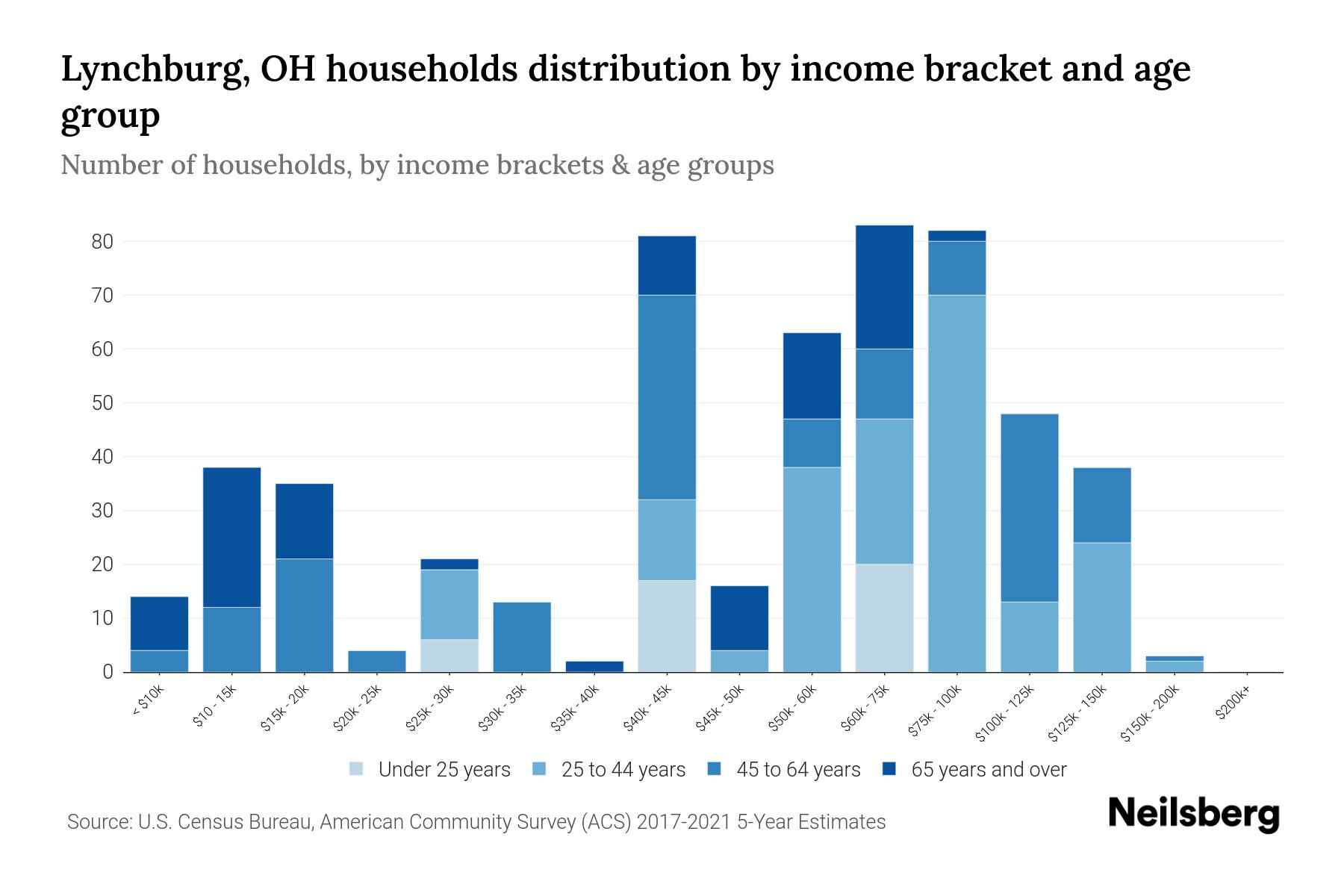 Lynchburg, OH households distribution by income bracket and age group

Number of households, by income brackets & age groups

80
70
60
50
40
30
20
10
0

< $10k
$10 - 15k
$15k - 20k
$20k - 25k
$25k - 30k
$30k - 35k
$35k - 40k
$40k - 45k
$45k - 50k
$50k - 60k
$60k - 75k
$75k - 100k
$100k - 125k
$125k - 150k
$150k - 200k
$200k+

Under 25 years
25 to 44 years
45 to 64 years
65 years and over

Source: U.S. Census Bureau, American Community Survey (ACS) 2017-2021 5-Year Estimates

Neilsberg